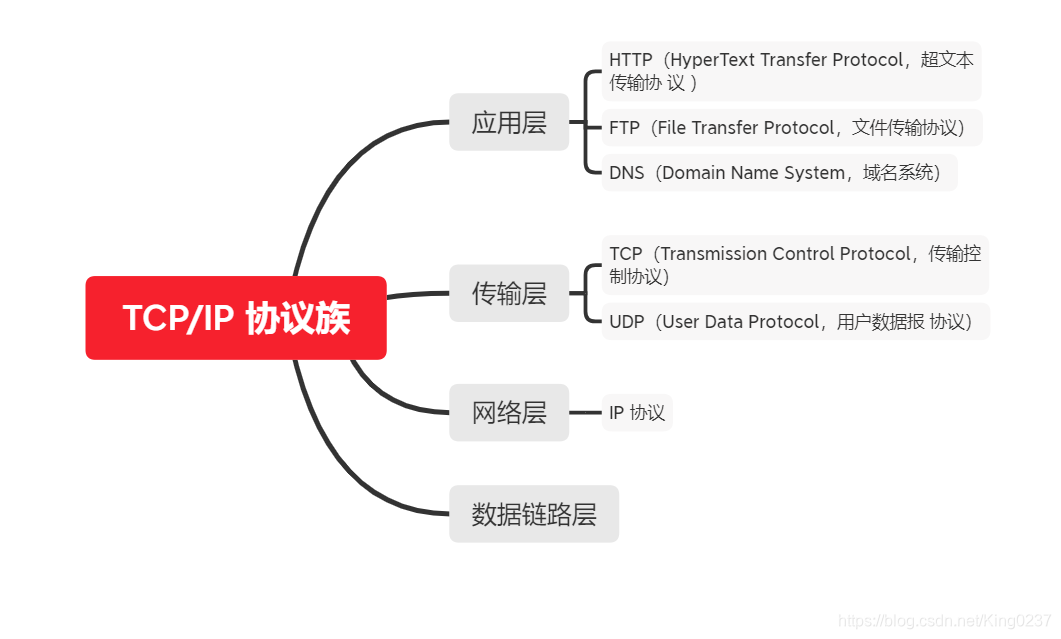 TCP/IP 协议族

应用层

HTTP（HyperText Transfer Protocol，超文本传输协 议 ）

FTP（File Transfer Protocol，文件传输协议）

DNS（Domain Name System，域名系统）

传输层

TCP（Transmission Control Protocol，传输控制协议）

UDP（User Data Protocol，用户数据报 协议）

网络层

IP 协议

数据链路层

https://blog.csdn.net/King0237